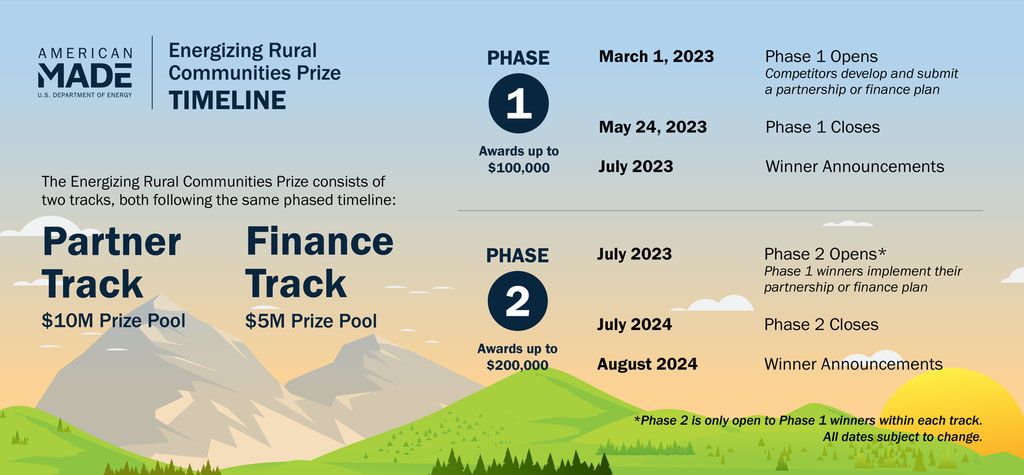 AMERICAN MADE
U.S. DEPARTMENT OF ENERGY

Energizing Rural Communities Prize
TIMELINE

The Energizing Rural Communities Prize consists of two tracks, both following the same phased timeline:

Partner Track
$10M Prize Pool

Finance Track
$5M Prize Pool

PHASE
1
Awards up to $100,000

March 1, 2023 Phase 1 Opens
Competitors develop and submit a partnership or finance plan

May 24, 2023 Phase 1 Closes

July 2023 Winner Announcements

PHASE
2
Awards up to $200,000

July 2023 Phase 2 Opens*
Phase 1 winners implement their partnership or finance plan

July 2024 Phase 2 Closes

August 2024 Winner Announcements

*Phase 2 is only open to Phase 1 winners within each track.
All dates subject to change.